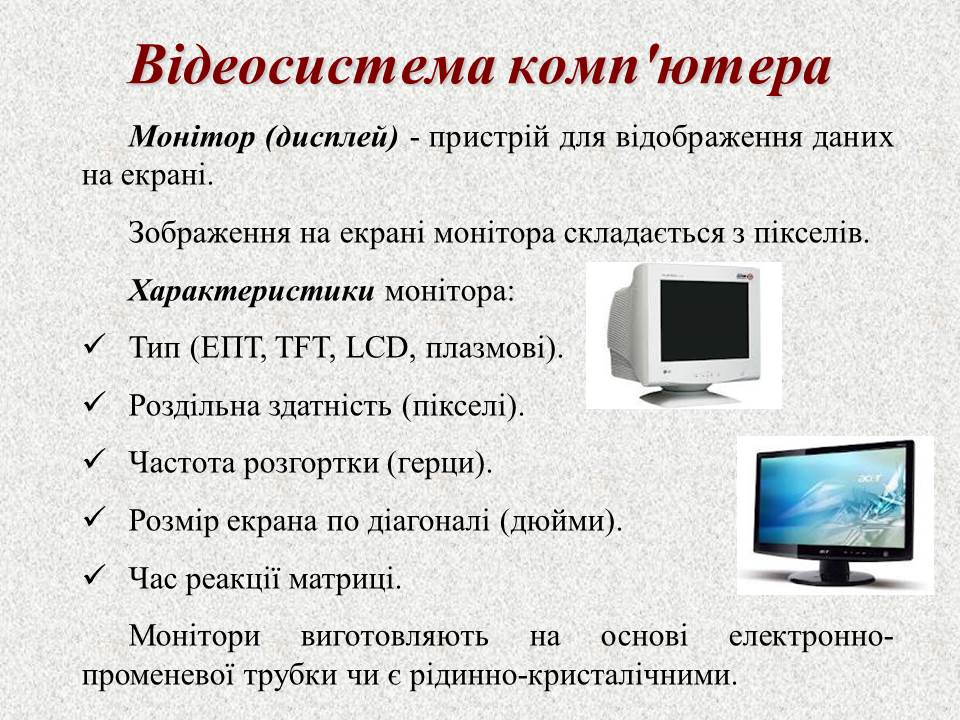 Відеосистема комп'ютера

Монітор (дисплей) - пристрій для відображення даних на екрані.

Зображення на екрані монітора складається з пікселів.

Характеристики монітора:

✓ Тип (ЕПТ, TFT, LCD, плазмові).

✓ Роздільна здатність (пікселі).

✓ Частота розгортки (герци).

✓ Розмір екрана по діагоналі (дюйми).

✓ Час реакції матриці.

Монітори виготовляють на основі електронно-променевої трубки чи є рідинно-кристалічними.

acer

acer